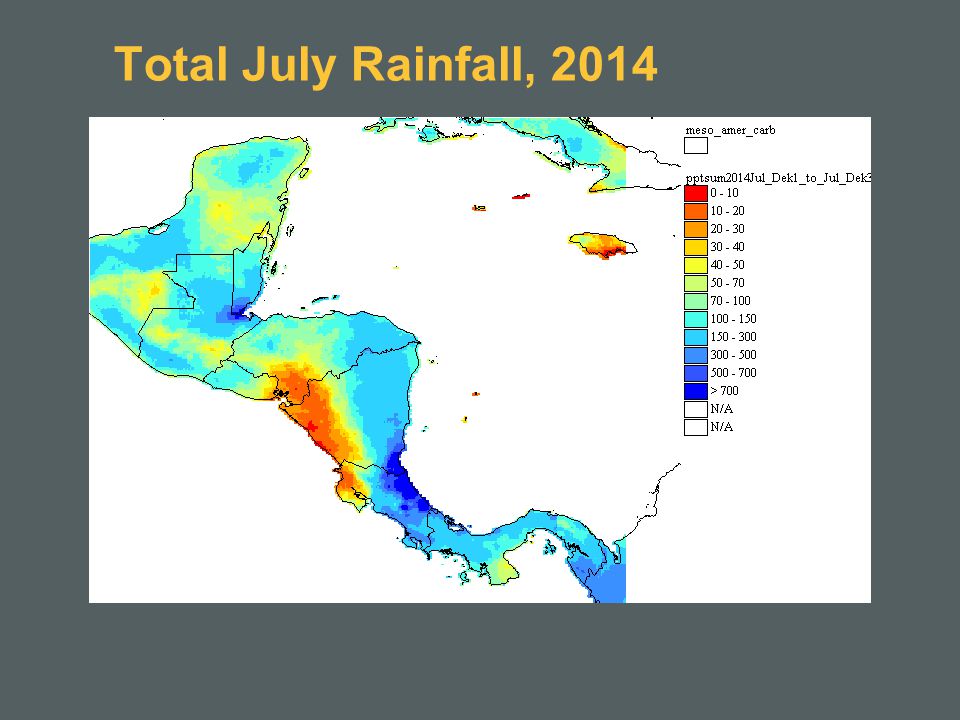 Total July Rainfall, 2014

meso_amer_carb

pptsum2014Jul_Dek1_to_Jul_Dek3

0 - 10
10 - 20
20 - 30
30 - 40
40 - 50
50 - 70
70 - 100
100 - 150
150 - 300
300 - 500
500 - 700
> 700
N/A
N/A